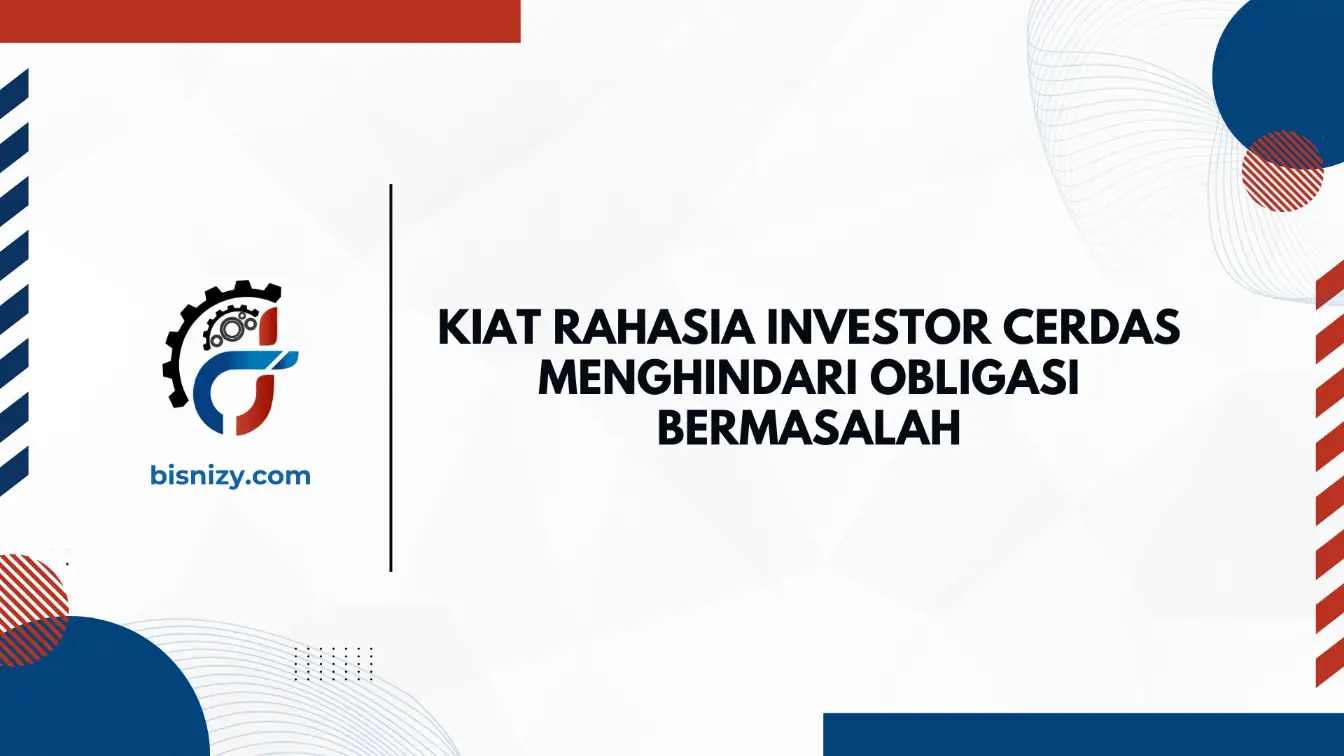 bisnizy.com

KIAT RAHASIA INVESTOR CERDAS MENGHINDARI OBLIGASI BERMASALAH